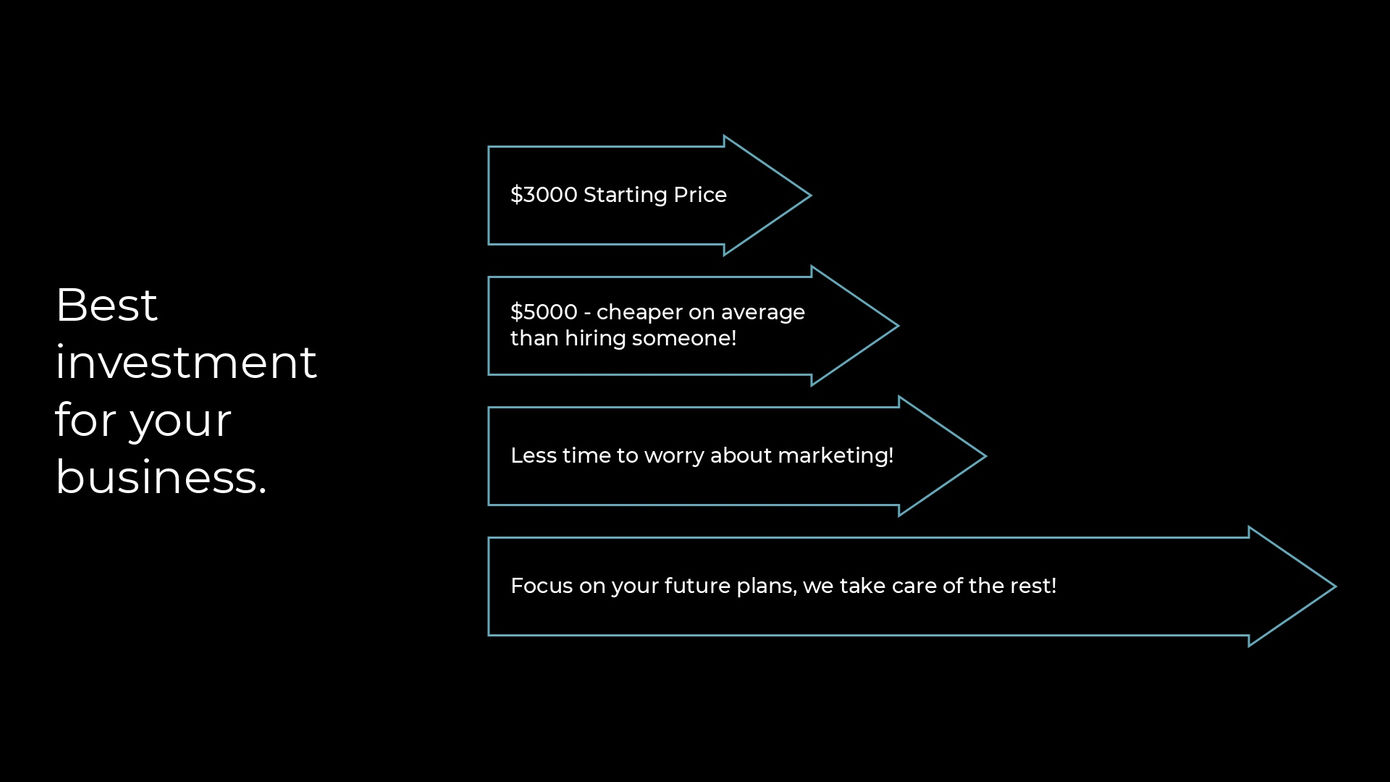 Best investment for your business.

\$3000 Starting Price

\$5000 - cheaper on average than hiring someone!

Less time to worry about marketing!

Focus on your future plans, we take care of the rest!